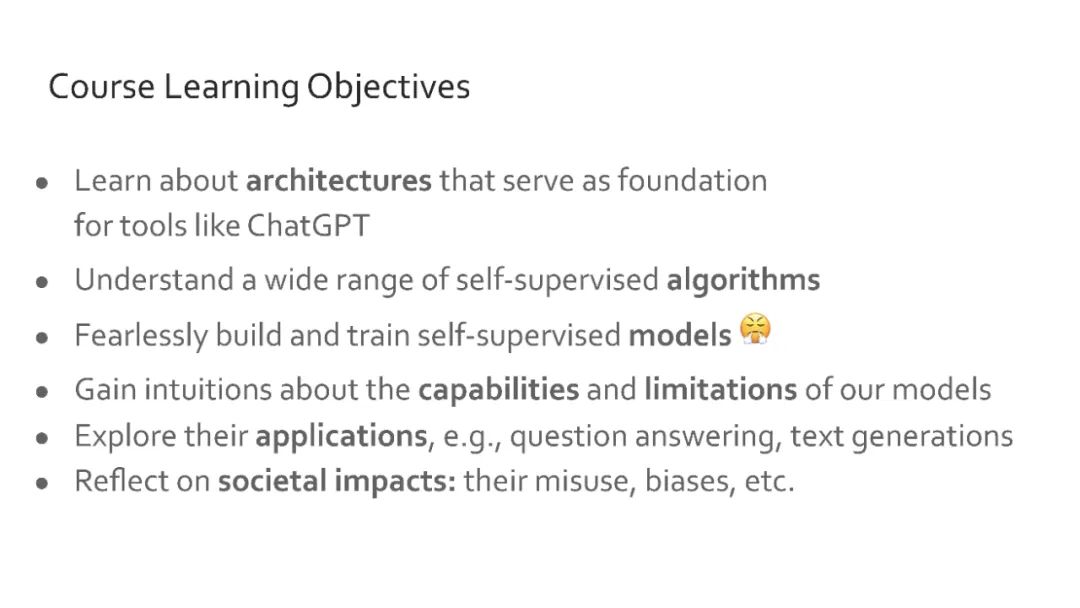 Course Learning Objectives

- Learn about architectures that serve as foundation for tools like ChatGPT
- Understand a wide range of self-supervised algorithms
- Fearlessly build and train self-supervised models 😤
- Gain intuitions about the capabilities and limitations of our models
- Explore their applications, e.g., question answering, text generations
- Reflect on societal impacts: their misuse, biases, etc.